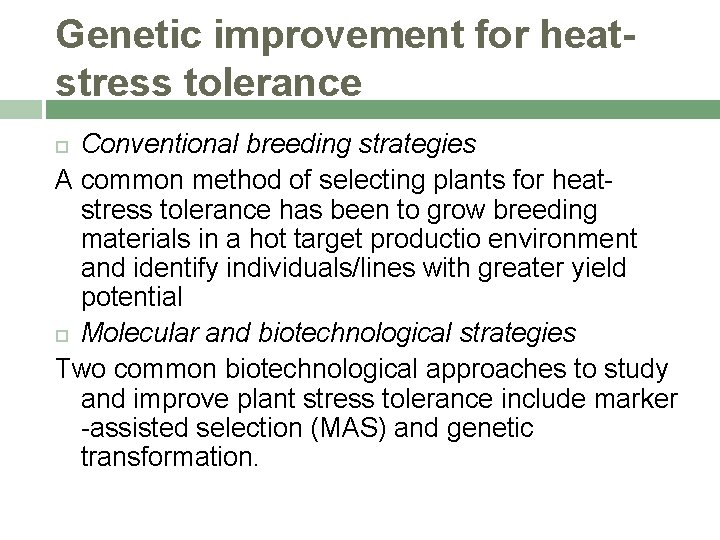 Genetic improvement for heat-stress tolerance

Conventional breeding strategies

A common method of selecting plants for heat-stress tolerance has been to grow breeding materials in a hot target productio environment and identify individuals/lines with greater yield potential

Molecular and biotechnological strategies

Two common biotechnological approaches to study and improve plant stress tolerance include marker -assisted selection (MAS) and genetic transformation.